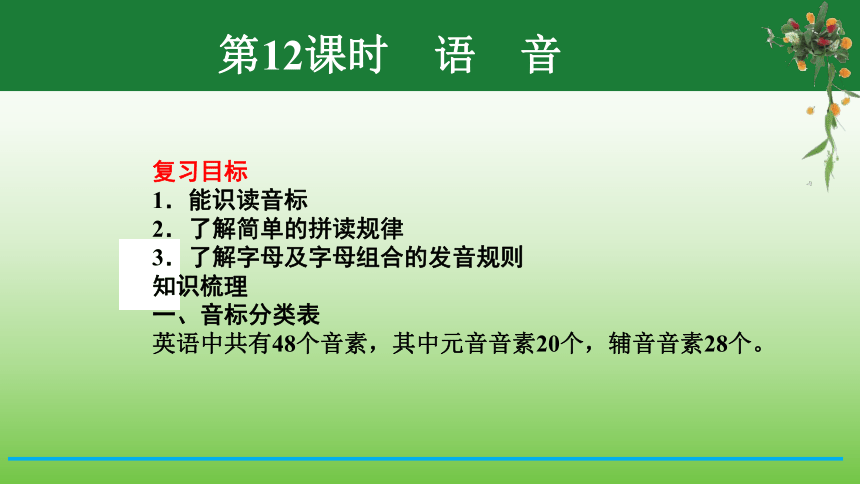 第12课时　语　音

复习目标
1．能识读音标
2．了解简单的拼读规律
3．了解字母及字母组合的发音规则
知识梳理
一、音标分类表
英语中共有48个音素，其中元音音素20个，辅音音素28个。